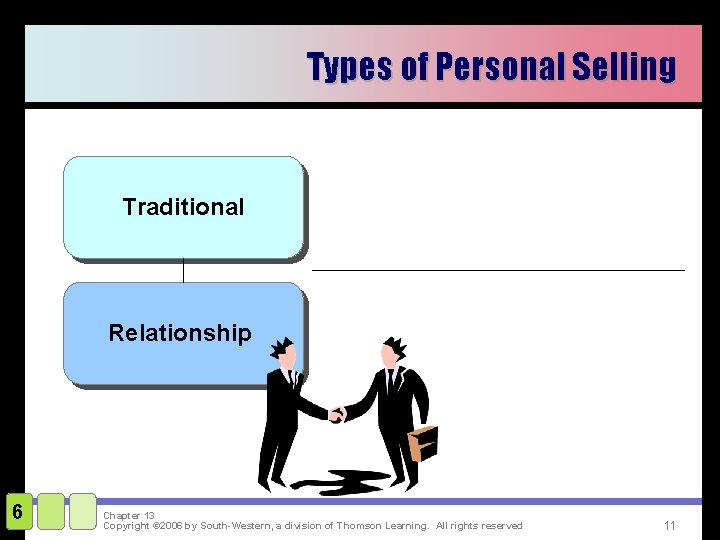 Types of Personal Selling

Traditional

Relationship

6

Chapter 13
Copyright ©2006 by South-Western, a division of Thomson Learning. All rights reserved

11